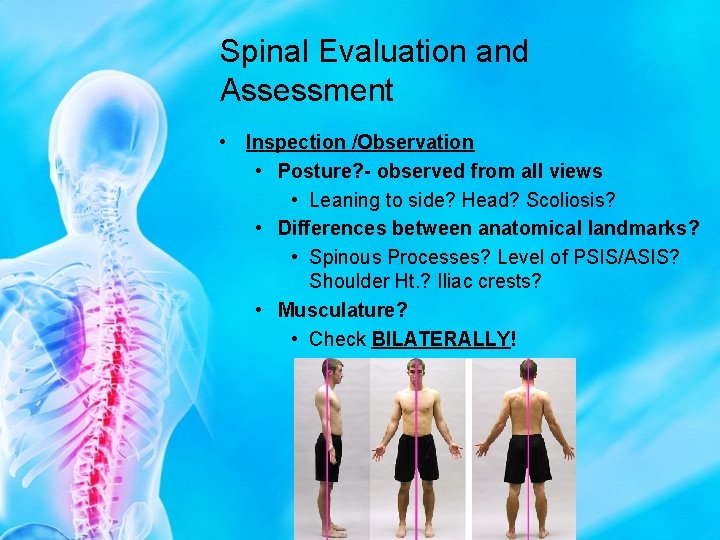 Spinal Evaluation and Assessment

• Inspection /Observation
  • Posture?- observed from all views
    • Leaning to side? Head? Scoliosis?
  • Differences between anatomical landmarks?
    • Spinous Processes? Level of PSIS/ASIS? Shoulder Ht.? Iliac crests?
  • Musculature?
    • Check BILATERALLY!